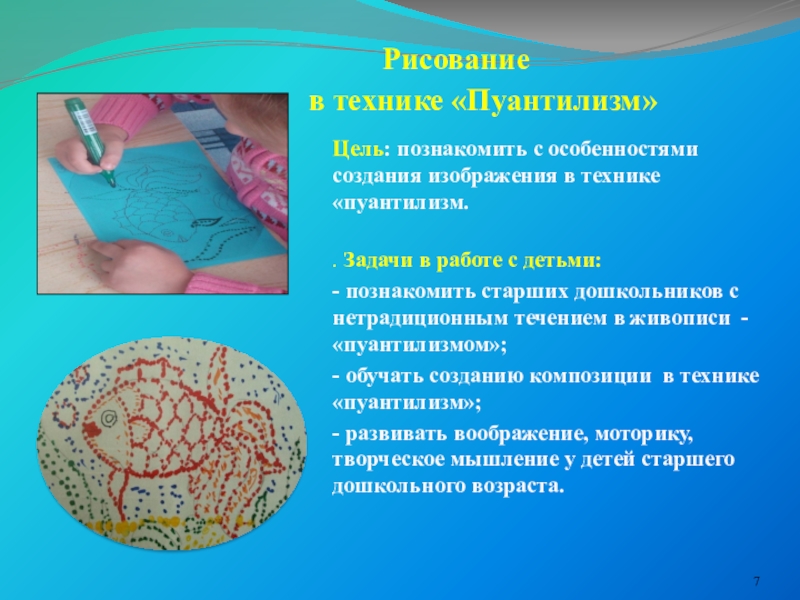 Рисование
в технике «Пуантилизм»

Цель: познакомить с особенностями создания изображения в технике «пуантилизм.

. Задачи в работе с детьми:

- познакомить старших дошкольников с нетрадиционным течением в живописи - «пуантилизмом»;

- обучать созданию композиции в технике «пуантилизм»;

- развивать воображение, моторику, творческое мышление у детей старшего дошкольного возраста.

7